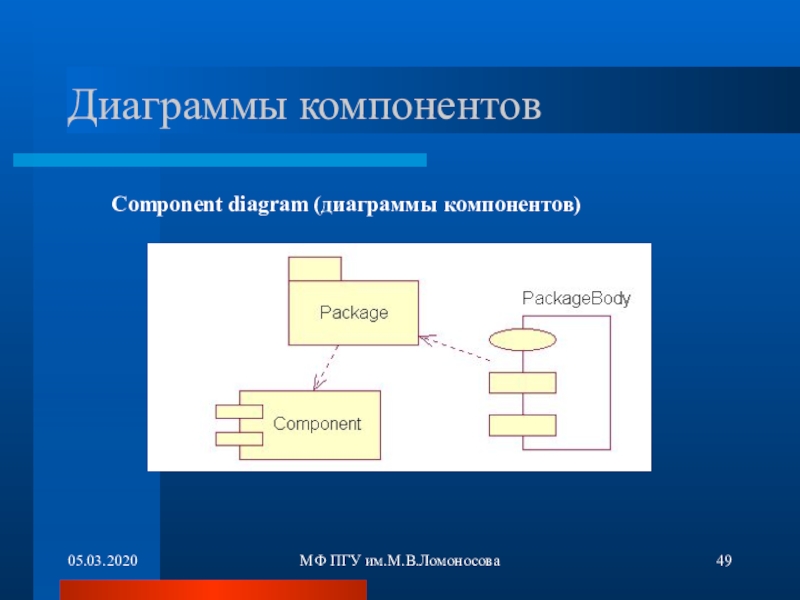 Диаграммы компонентов

Component diagram (диаграммы компонентов)

Package

PackageBody

Component

05.03.2020

МФ ПГУ им.М.В.Ломоносова

49